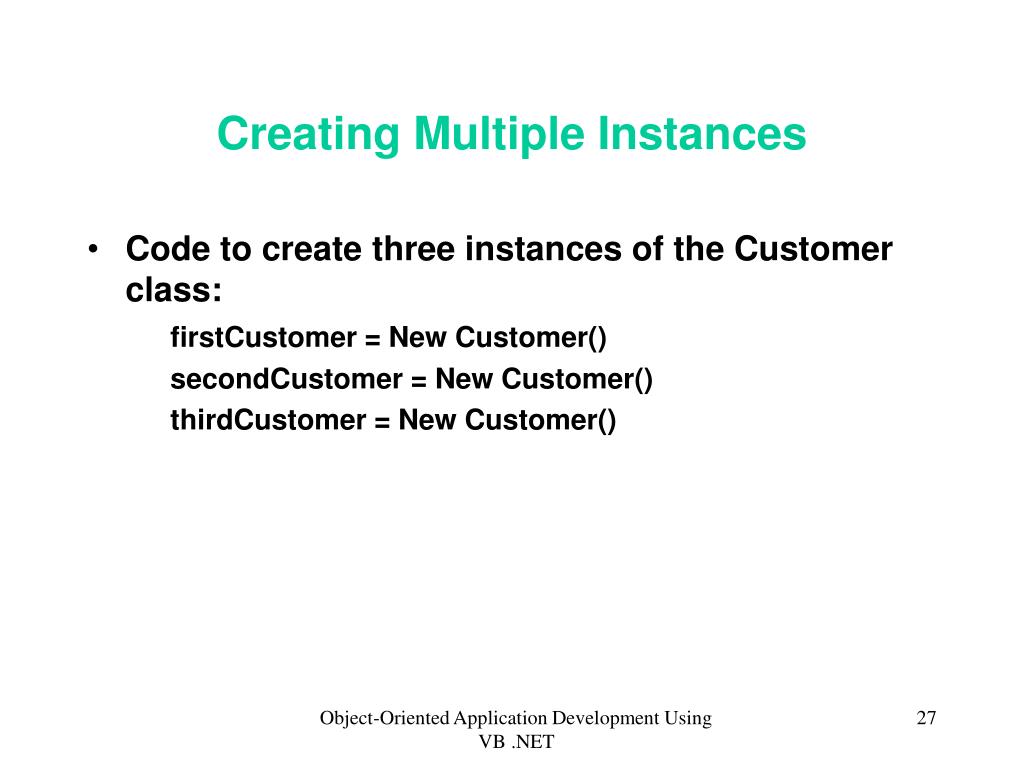 Creating Multiple Instances

• Code to create three instances of the Customer class:

firstCustomer = New Customer()
secondCustomer = New Customer()
thirdCustomer = New Customer()

Object-Oriented Application Development Using VB .NET

27